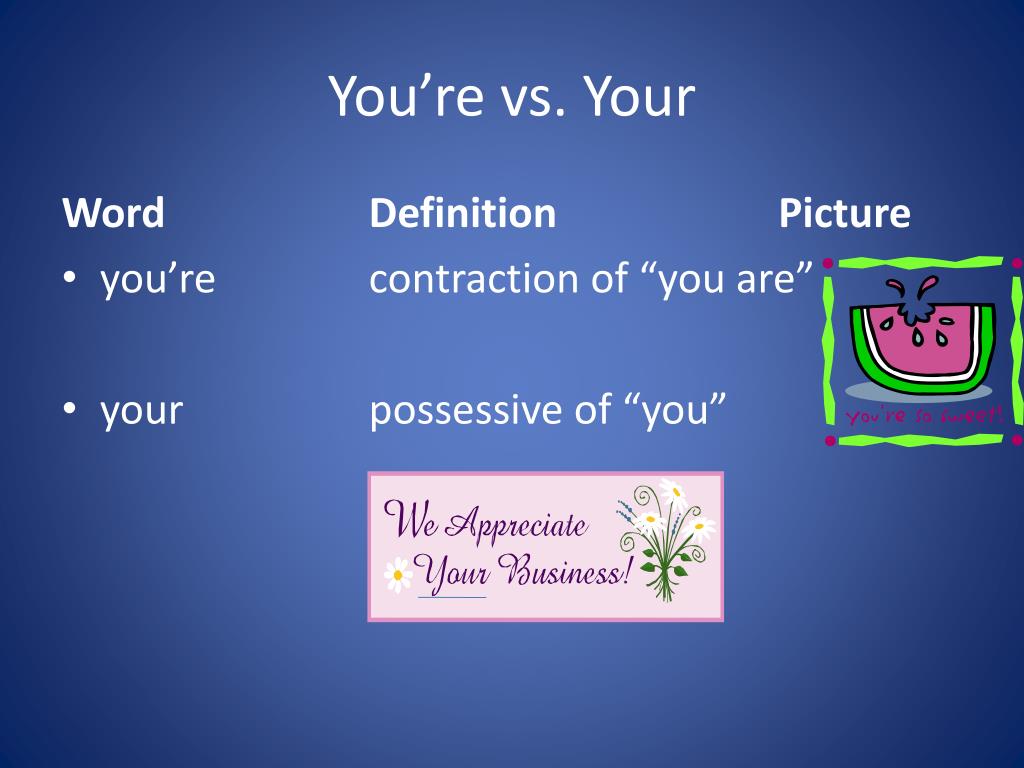 You’re vs. Your

| Word | Definition | Picture |
|---|---|---|
| • you’re | contraction of “you are” | You're so sweet! |
| • your | possessive of “you” | |

We Appreciate Your Business!